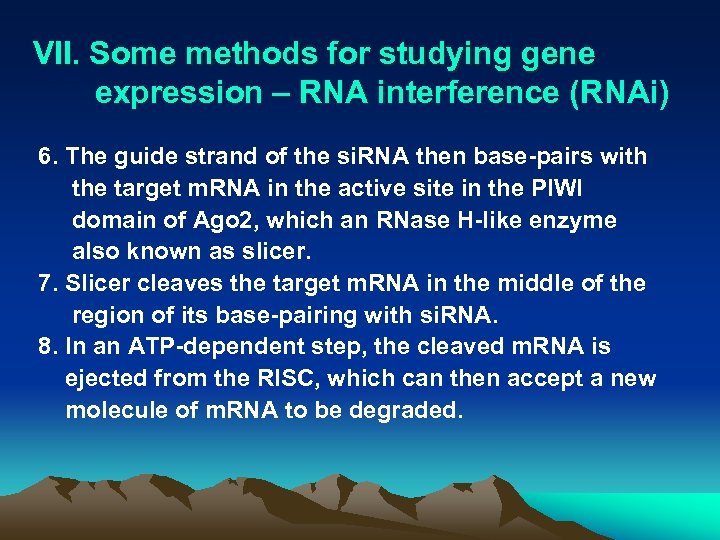 VII. Some methods for studying gene expression – RNA interference (RNAi)

6. The guide strand of the siRNA then base-pairs with the target mRNA in the active site in the PIWI domain of Ago2, which an RNase H-like enzyme also known as slicer.
7. Slicer cleaves the target mRNA in the middle of the region of its base-pairing with siRNA.
8. In an ATP-dependent step, the cleaved mRNA is ejected from the RISC, which can then accept a new molecule of mRNA to be degraded.